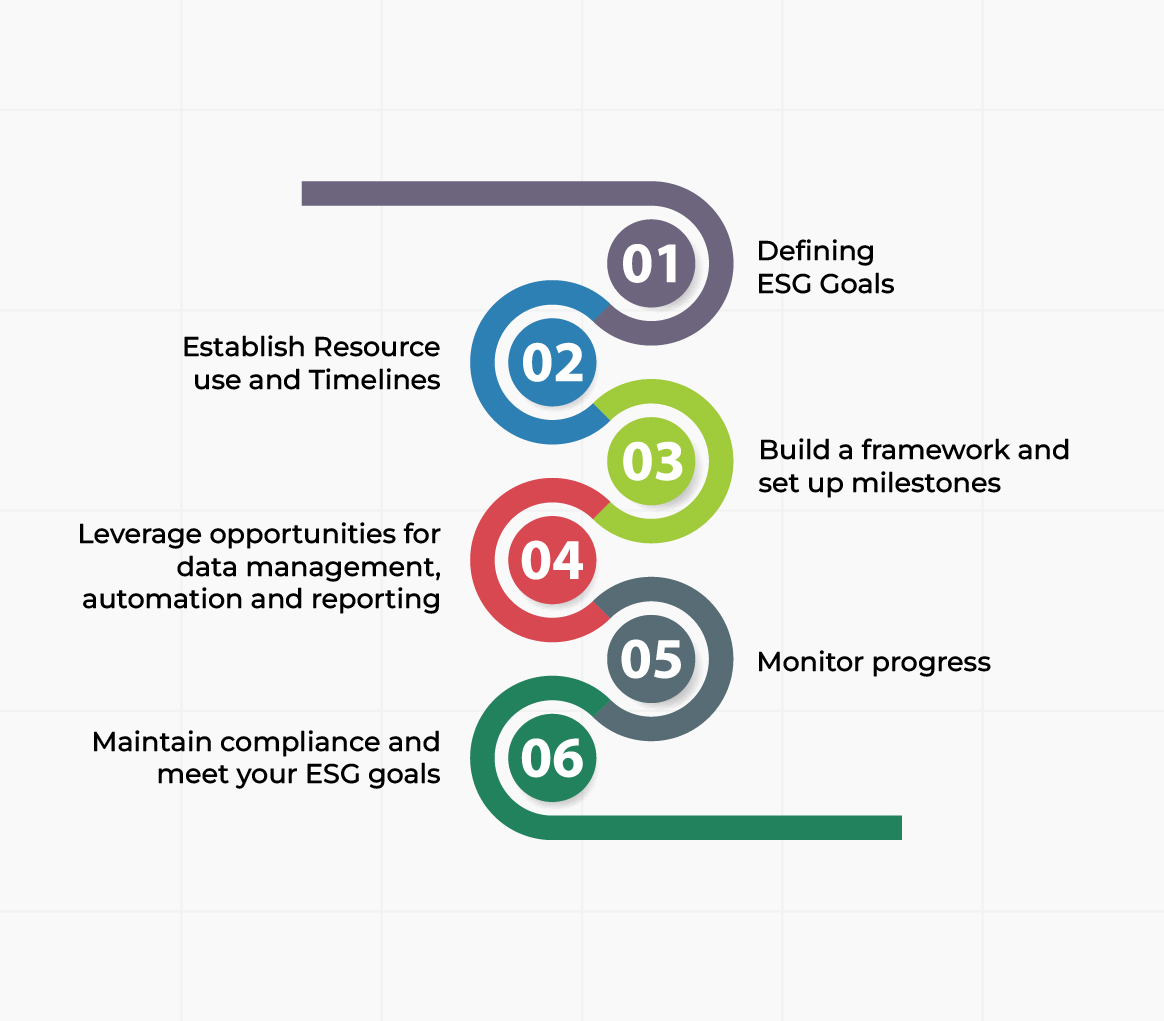 01
Defining ESG Goals

02
Establish Resource use and Timelines

03
Build a framework and set up milestones

04
Leverage opportunities for data management, automation and reporting

05
Monitor progress

06
Maintain compliance and meet your ESG goals